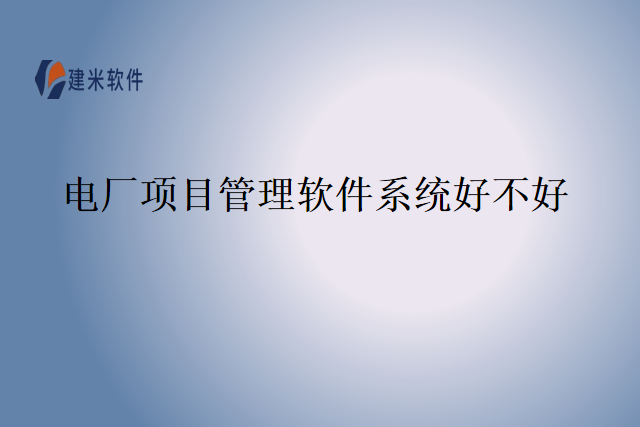 建米软件

电厂项目管理软件系统好不好